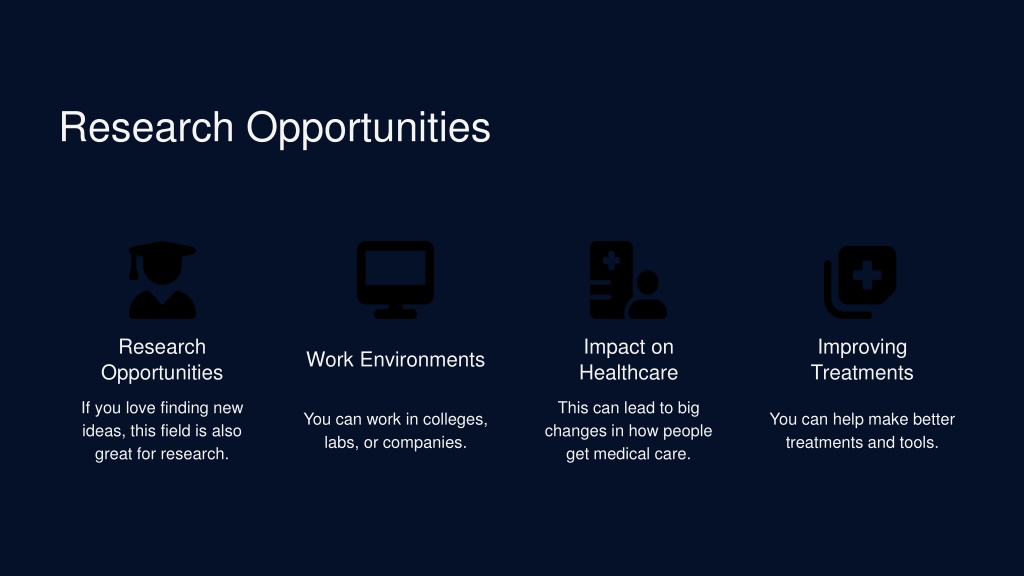 Research Opportunities

Research Opportunities

If you love finding new ideas, this field is also great for research.

Work Environments

You can work in colleges, labs, or companies.

Impact on Healthcare

This can lead to big changes in how people get medical care.

Improving Treatments

You can help make better treatments and tools.